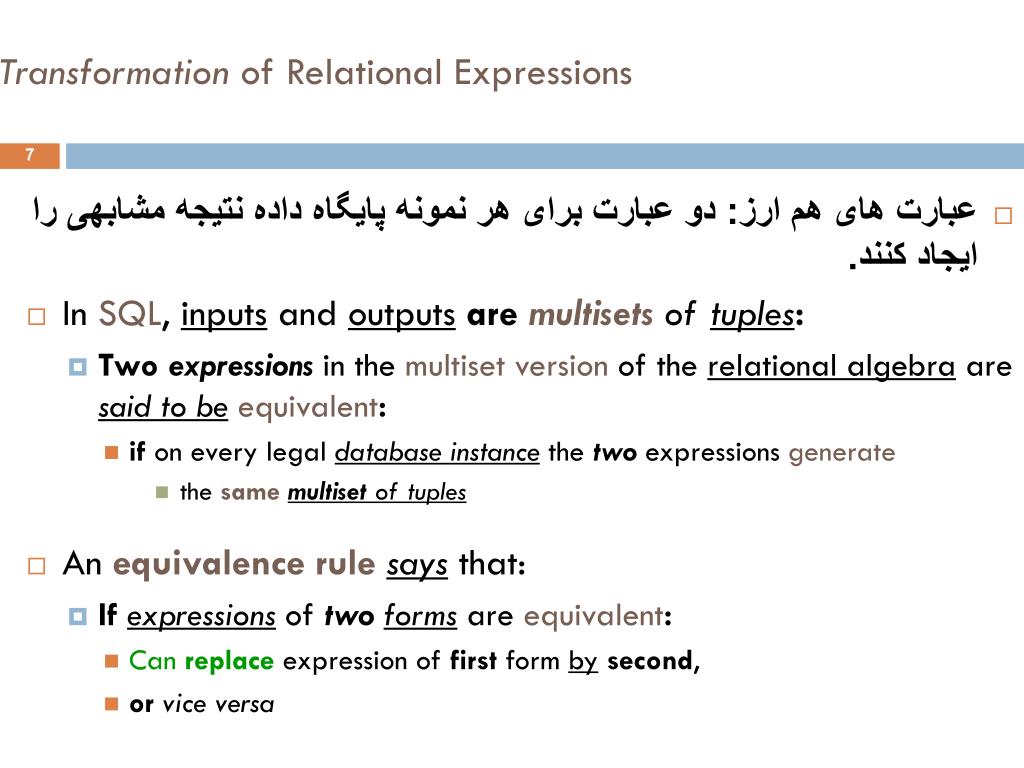 Transformation of Relational Expressions

7

عبارت های هم ارز: دو عبارت برای هر نمونه پایگاه داده نتیجه مشابهی را ایجاد کنند.

In SQL, inputs and outputs are multisets of tuples:

Two expressions in the multiset version of the relational algebra are said to be equivalent:

if on every legal database instance the two expressions generate

the same multiset of tuples

An equivalence rule says that:

If expressions of two forms are equivalent:

Can replace expression of first form by second,

or vice versa